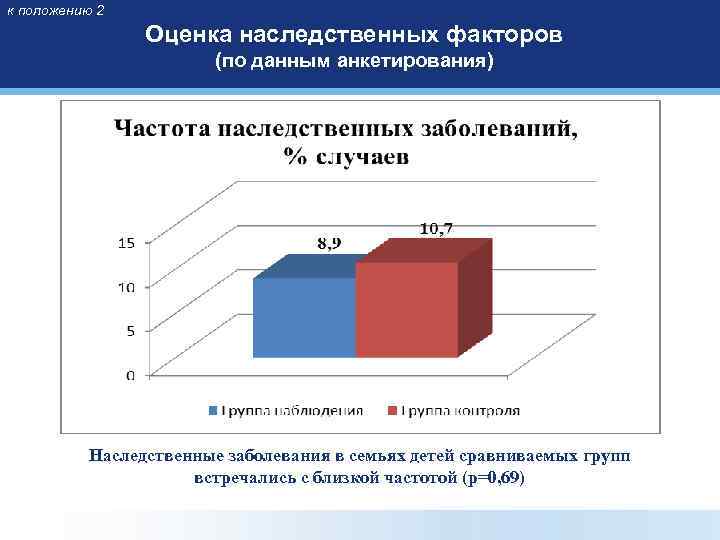 к положению 2

Оценка наследственных факторов
(по данным анкетирования)

Частота наследственных заболеваний,
% случаев

15
10
5
0

8,9
10,7

Группа наблюдения
Группа контроля

Наследственные заболевания в семьях детей сравниваемых групп встречались с близкой частотой (р=0,69)